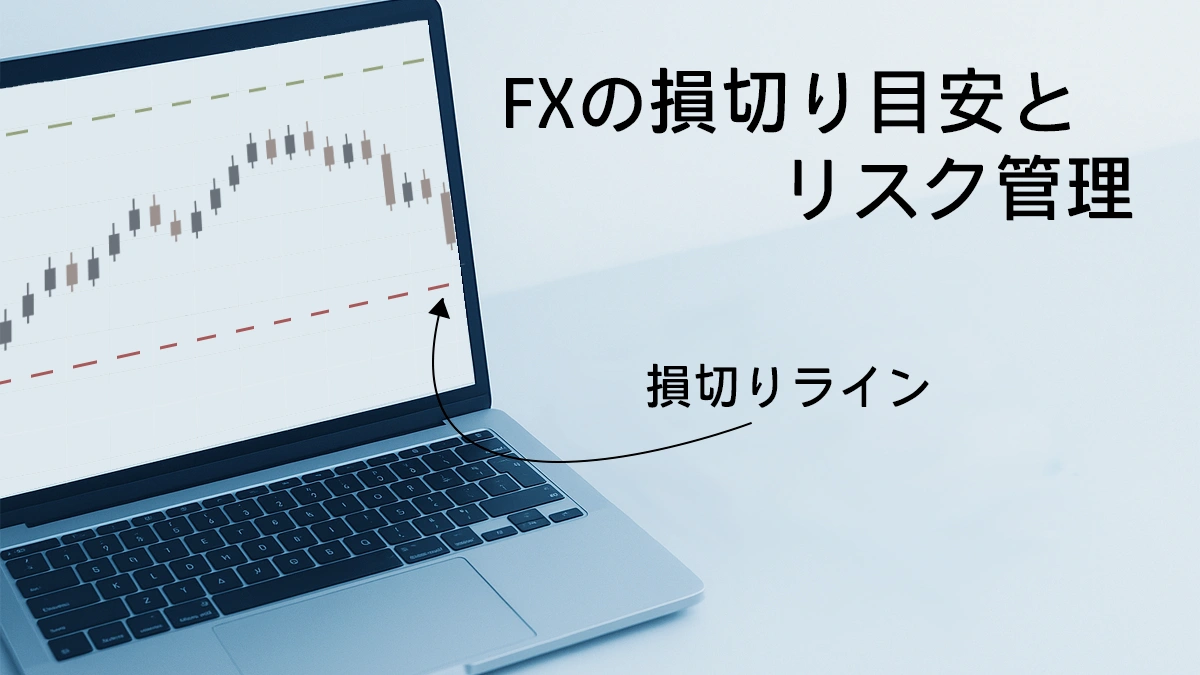 FXの損切り目安と
リスク管理

損切りライン